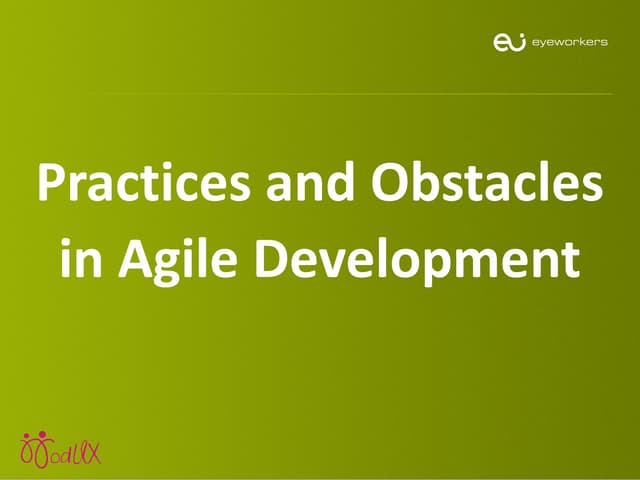 eyeworkers

Practices and Obstacles in Agile Development

ModUX